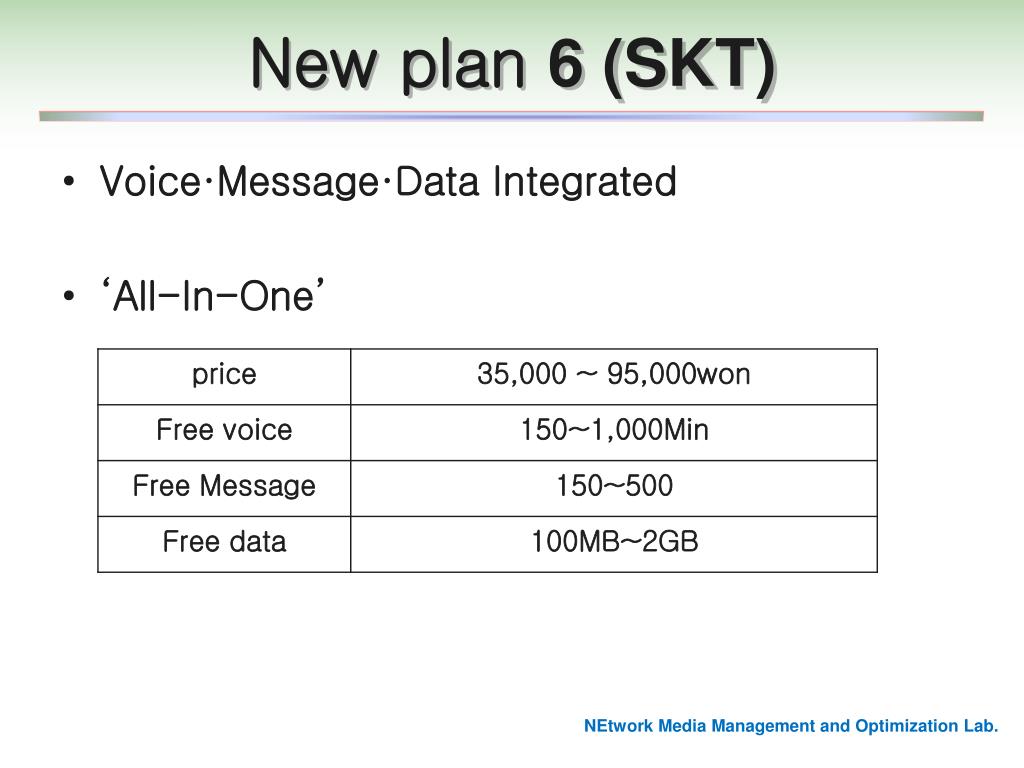 New plan 6 (SKT)

• Voice·Message·Data Integrated

• ‘All-In-One’

| price | 35,000 ~ 95,000won |
|---|---|
| Free voice | 150~1,000Min |
| Free Message | 150~500 |
| Free data | 100MB~2GB |

NEtwork Media Management and Optimization Lab.